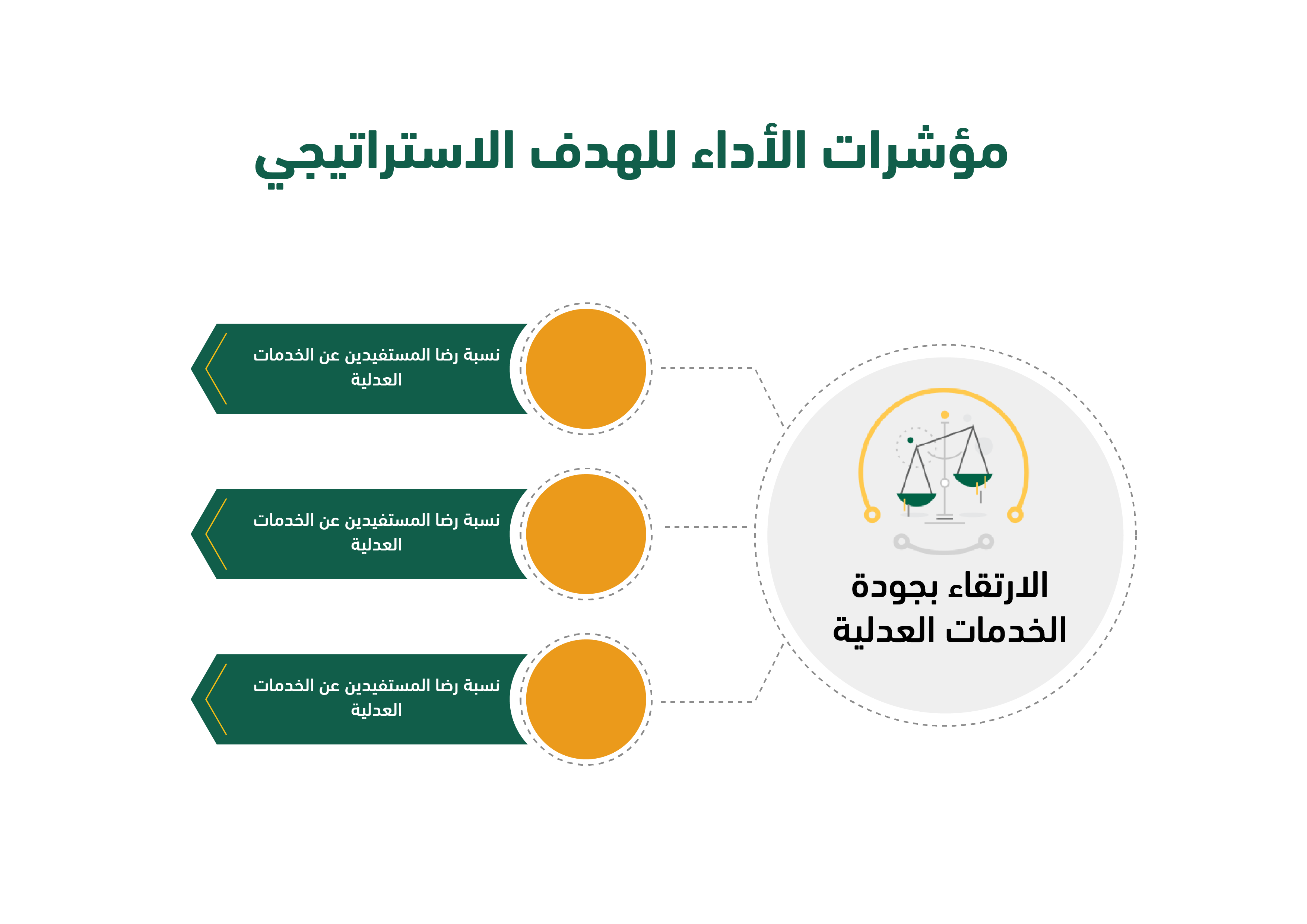 مؤشرات الأداء للهدف الاستراتيجي

الارتقاء بجودة الخدمات العدلية

نسبة رضا المستفيدين عن الخدمات العدلية

نسبة رضا المستفيدين عن الخدمات العدلية

نسبة رضا المستفيدين عن الخدمات العدلية